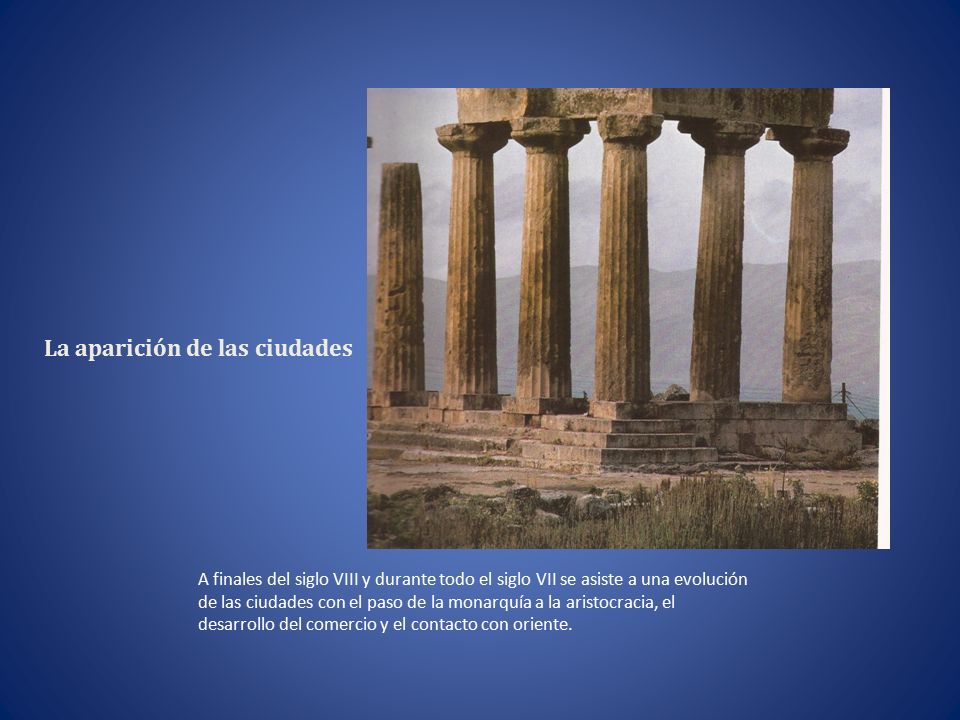 La aparición de las ciudades

A finales del siglo VIII y durante todo el siglo VII se asiste a una evolución de las ciudades con el paso de la monarquía a la aristocracia, el desarrollo del comercio y el contacto con oriente.